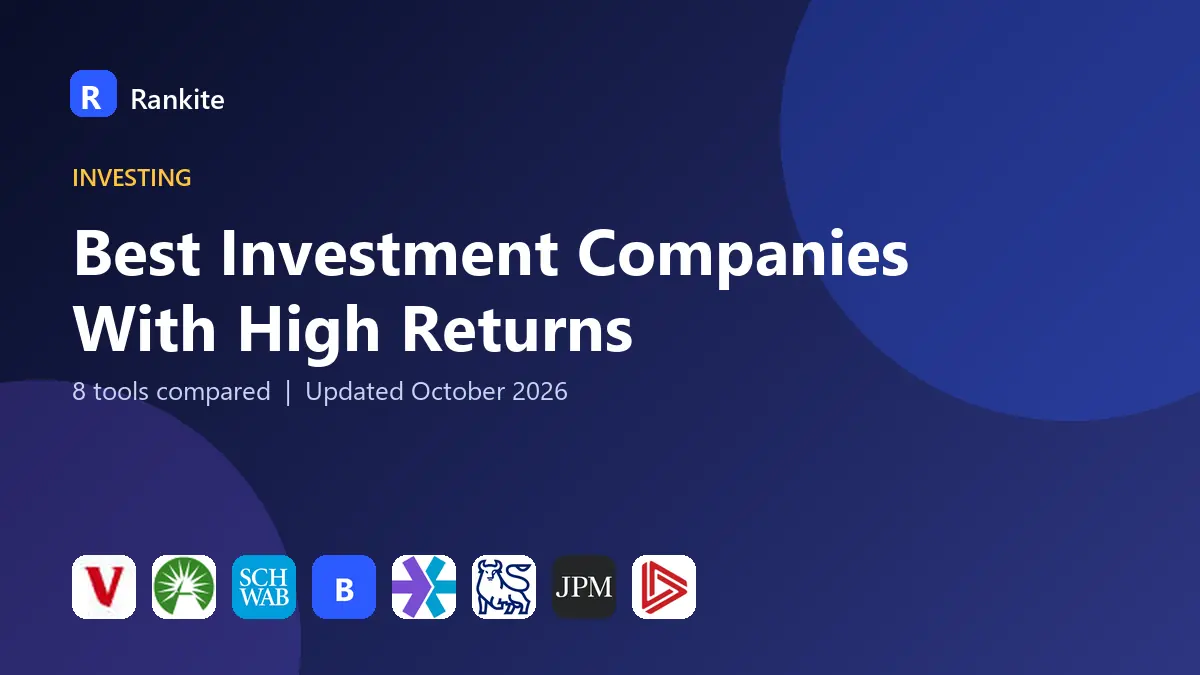 R Rankite

INVESTING

Best Investment Companies With High Returns

8 tools compared | Updated October 2026

V

SCH WAB

B

JPM